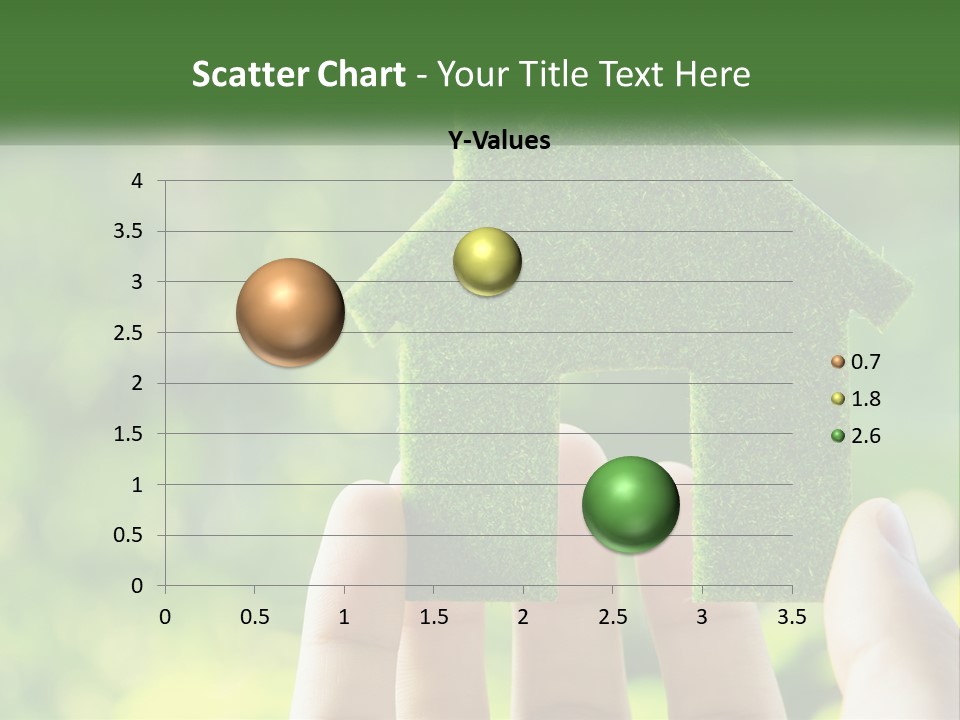 Scatter Chart - Your Title Text Here

Y-Values

4
3.5
3
2.5
2
1.5
1
0.5
0

0 0.5 1 1.5 2 2.5 3 3.5

0.7
1.8
2.6